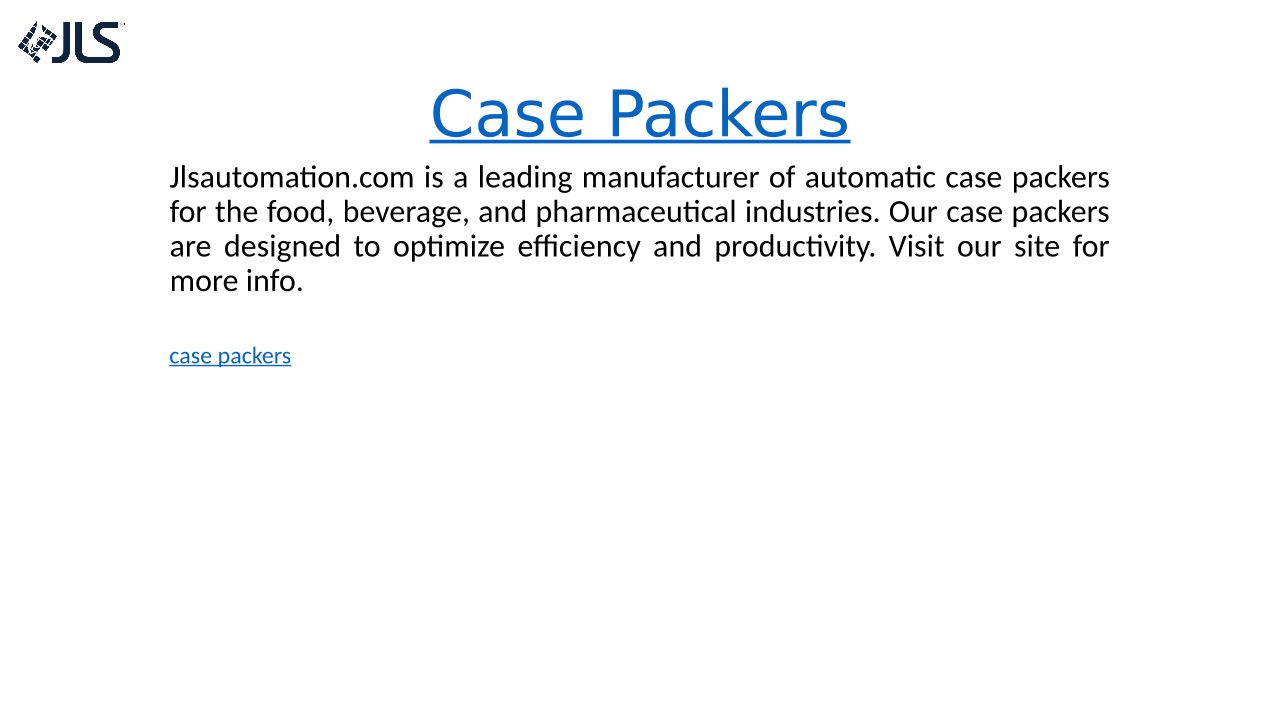 JLS

Case Packers

Jlsautomation.com is a leading manufacturer of automatic case packers for the food, beverage, and pharmaceutical industries. Our case packers are designed to optimize efficiency and productivity. Visit our site for more info.

case packers